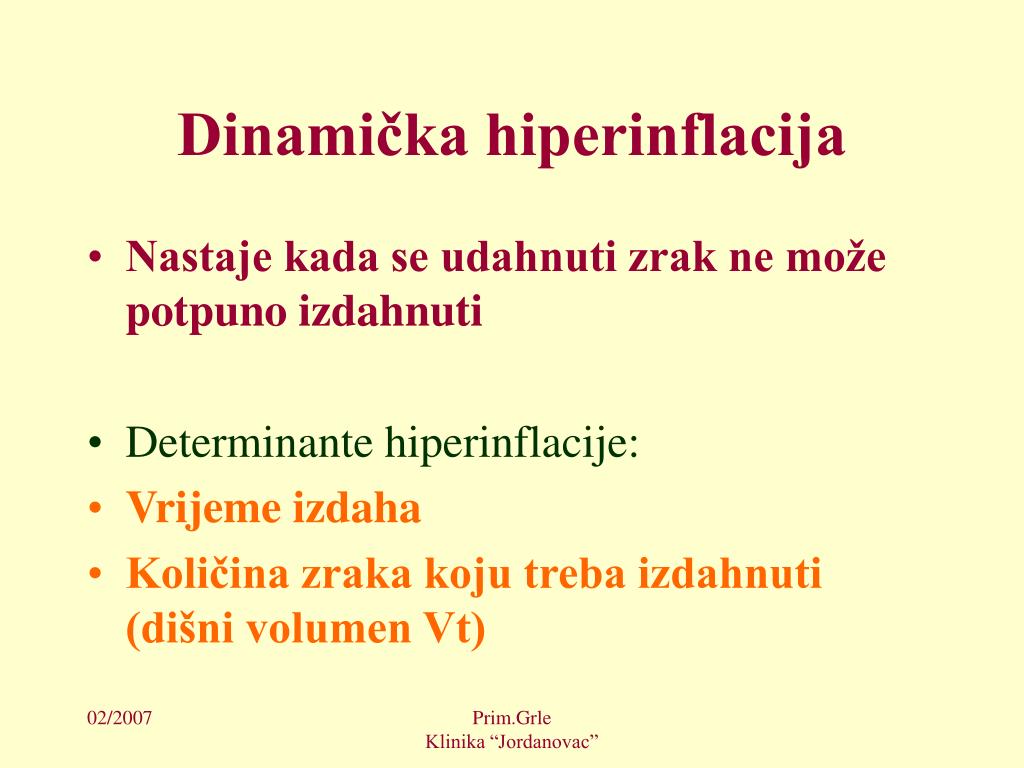 Dinamička hiperinflacija

• Nastaje kada se udahnuti zrak ne može potpuno izdahnuti

• Determinante hiperinflacije:
• Vrijeme izdaha
• Količina zraka koju treba izdahnuti (dišni volumen Vt)

02/2007

Prim.Grle
Klinika “Jordanovac”